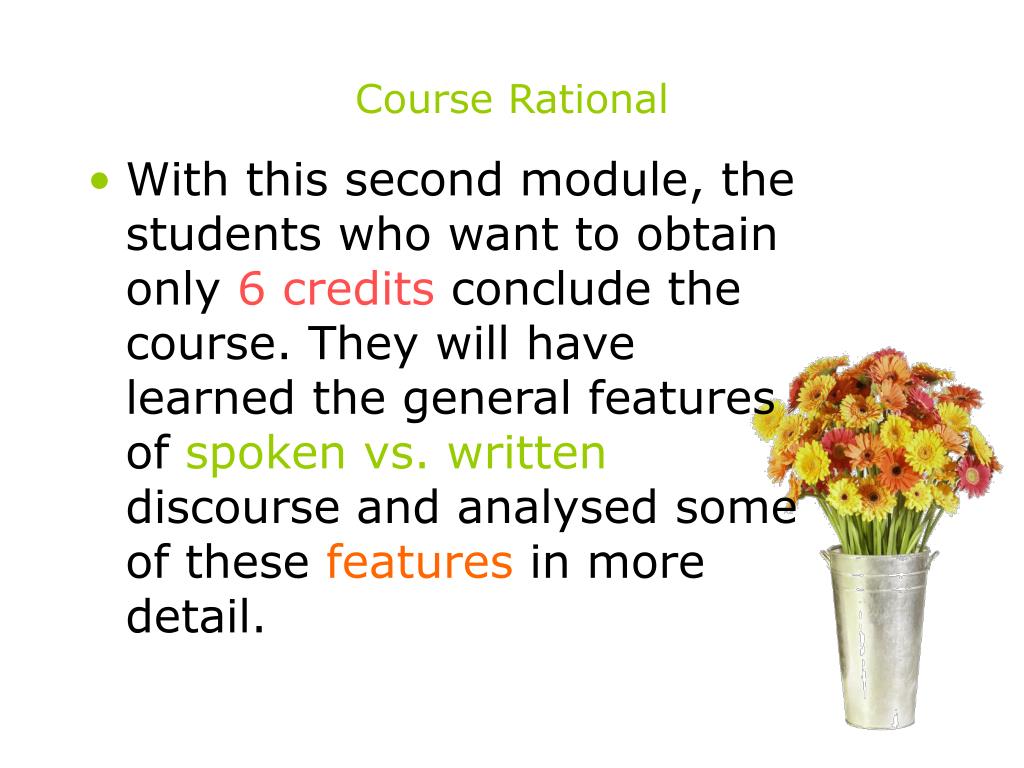 Course Rational

• With this second module, the students who want to obtain only 6 credits conclude the course. They will have learned the general features of spoken vs. written discourse and analysed some of these features in more detail.